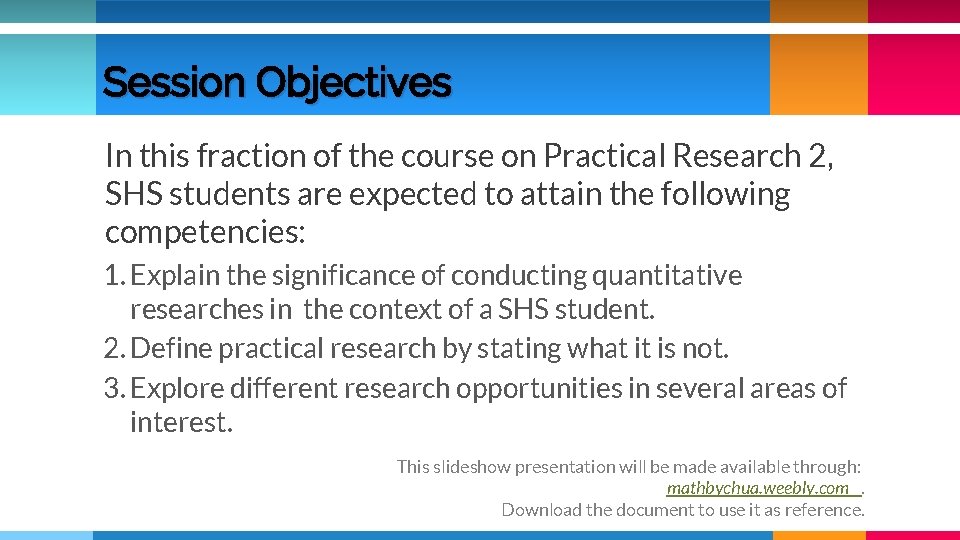 Session Objectives

In this fraction of the course on Practical Research 2, SHS students are expected to attain the following competencies:

1. Explain the significance of conducting quantitative researches in the context of a SHS student.
2. Define practical research by stating what it is not.
3. Explore different research opportunities in several areas of interest.

This slideshow presentation will be made available through: mathbychua.weebly.com .
Download the document to use it as reference.